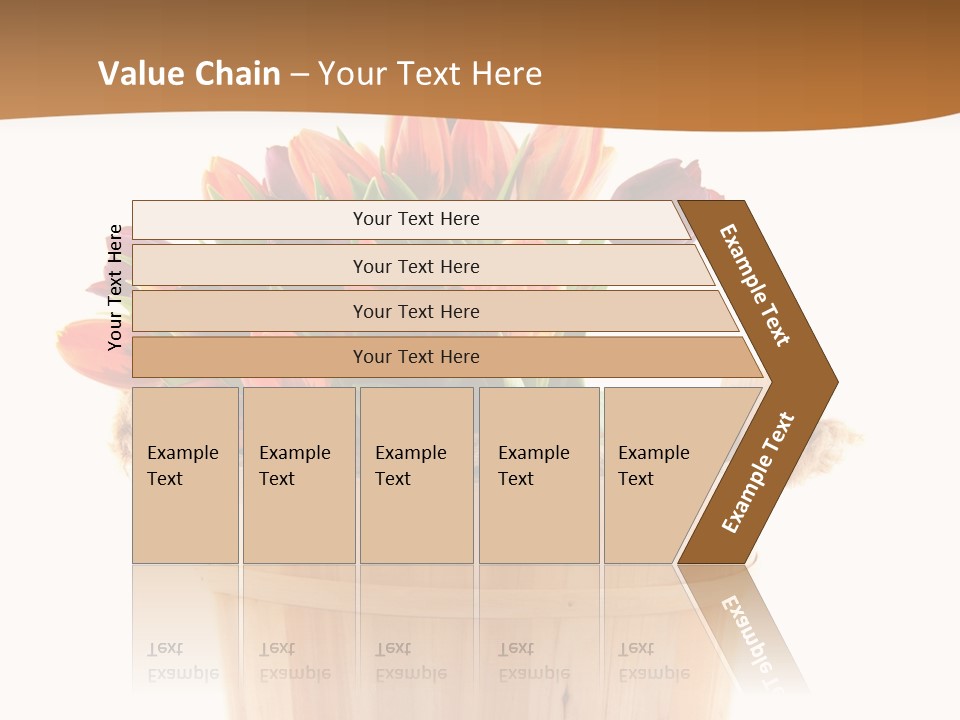 Value Chain – Your Text Here

Your Text Here

Your Text Here

Your Text Here

Your Text Here

Your Text Here

Example Text

Example Text

Example Text

Example Text

Example Text

Example Text

Example Text